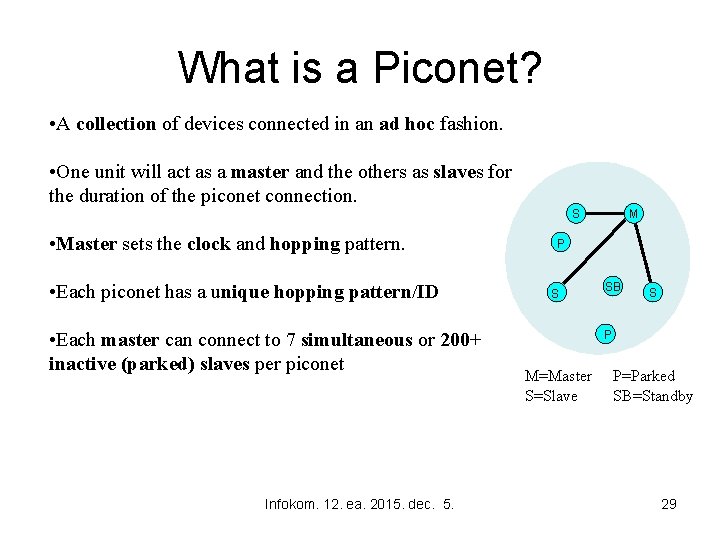 What is a Piconet?

•A collection of devices connected in an ad hoc fashion.

•One unit will act as a master and the others as slaves for the duration of the piconet connection.

•Master sets the clock and hopping pattern.

•Each piconet has a unique hopping pattern/ID

•Each master can connect to 7 simultaneous or 200+ inactive (parked) slaves per piconet

S
M
P
S
SB
S
P

M=Master P=Parked
S=Slave SB=Standby

Infokom. 12. ea. 2015. dec. 5.
29